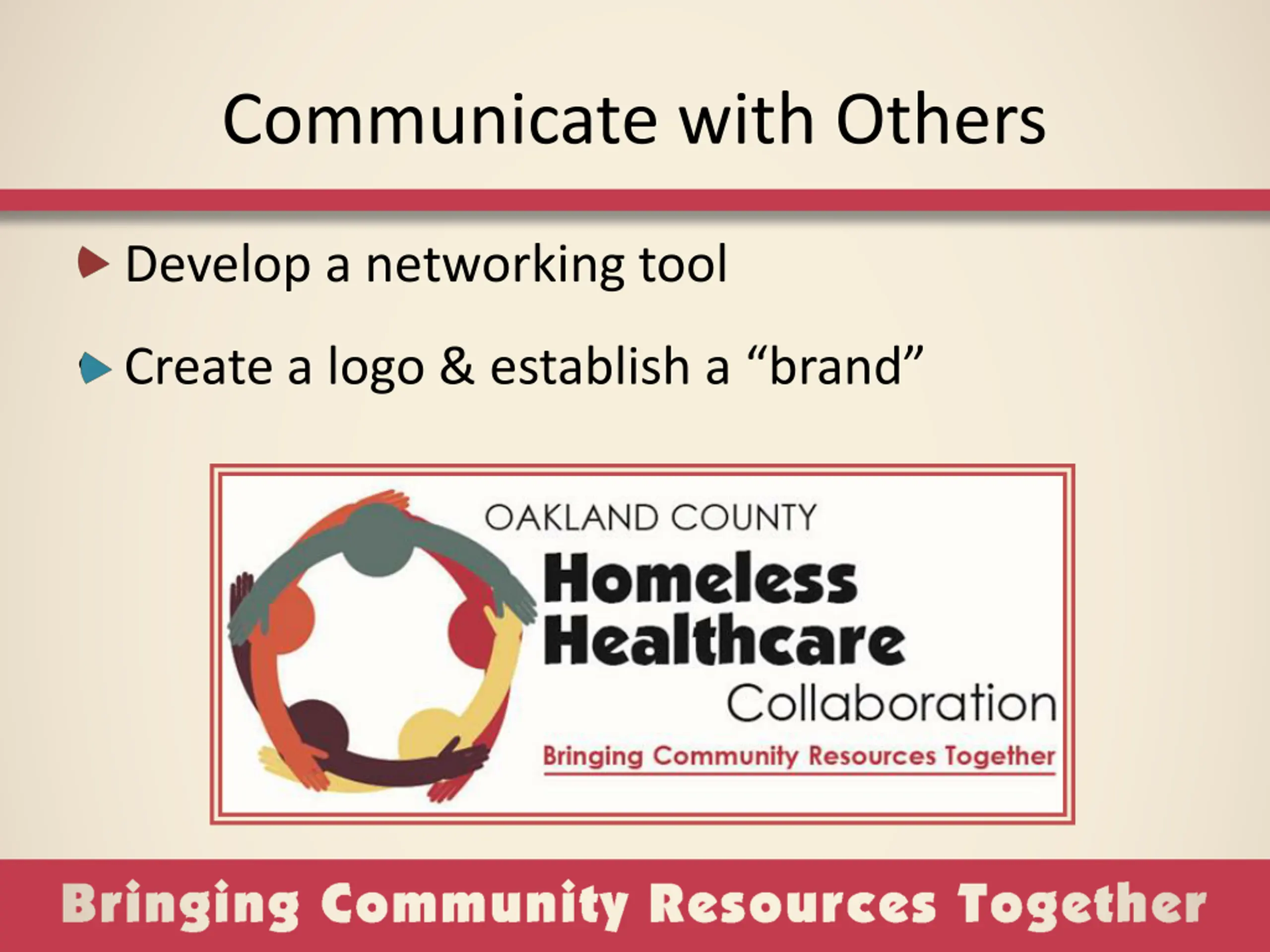 Communicate with Others

Develop a networking tool

Create a logo & establish a “brand”

OAKLAND COUNTY
Homeless
Healthcare
Collaboration
Bringing Community Resources Together

Bringing Community Resources Together